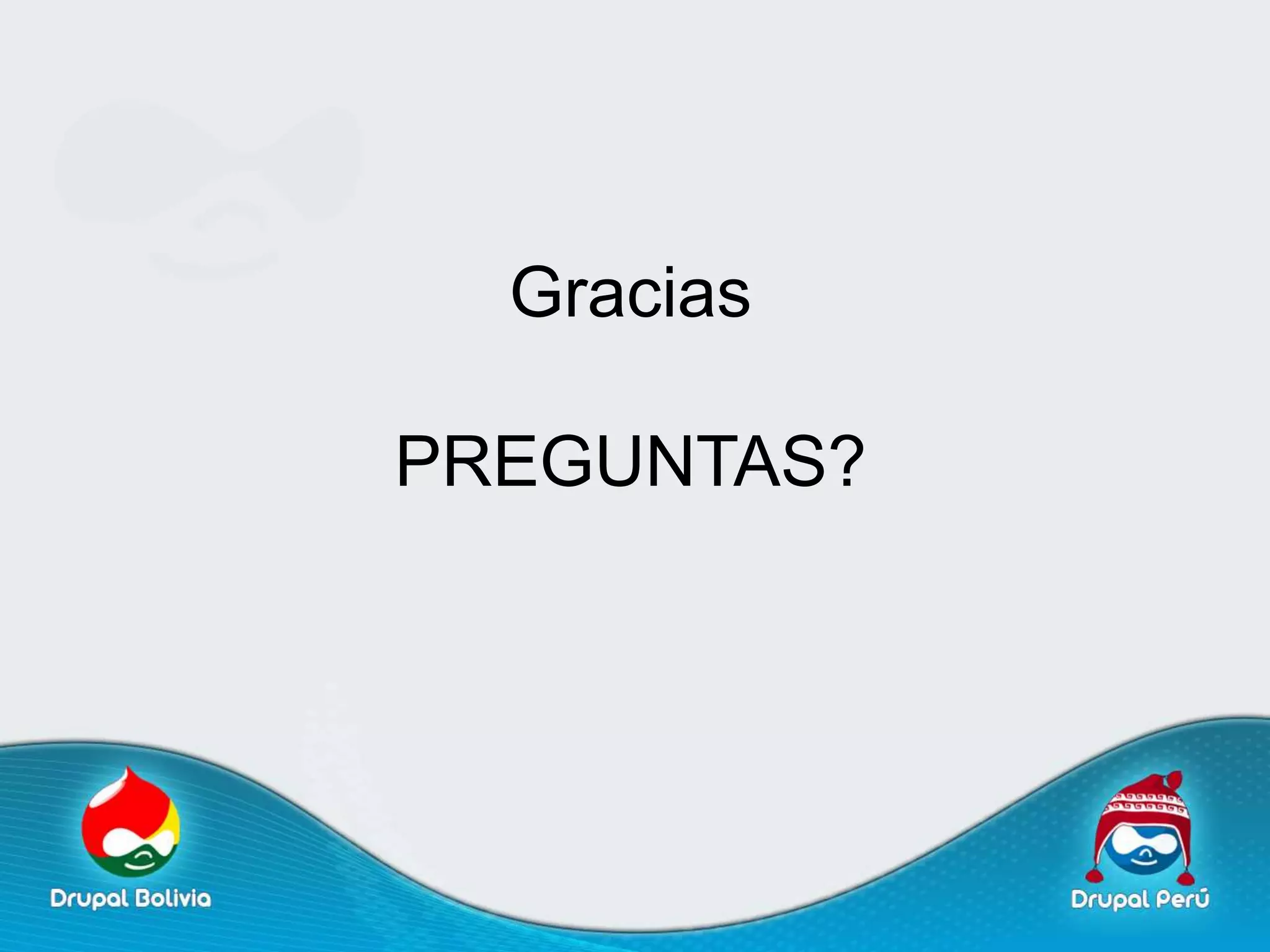 Gracias

PREGUNTAS?

Drupal Bolivia

Drupal Perú